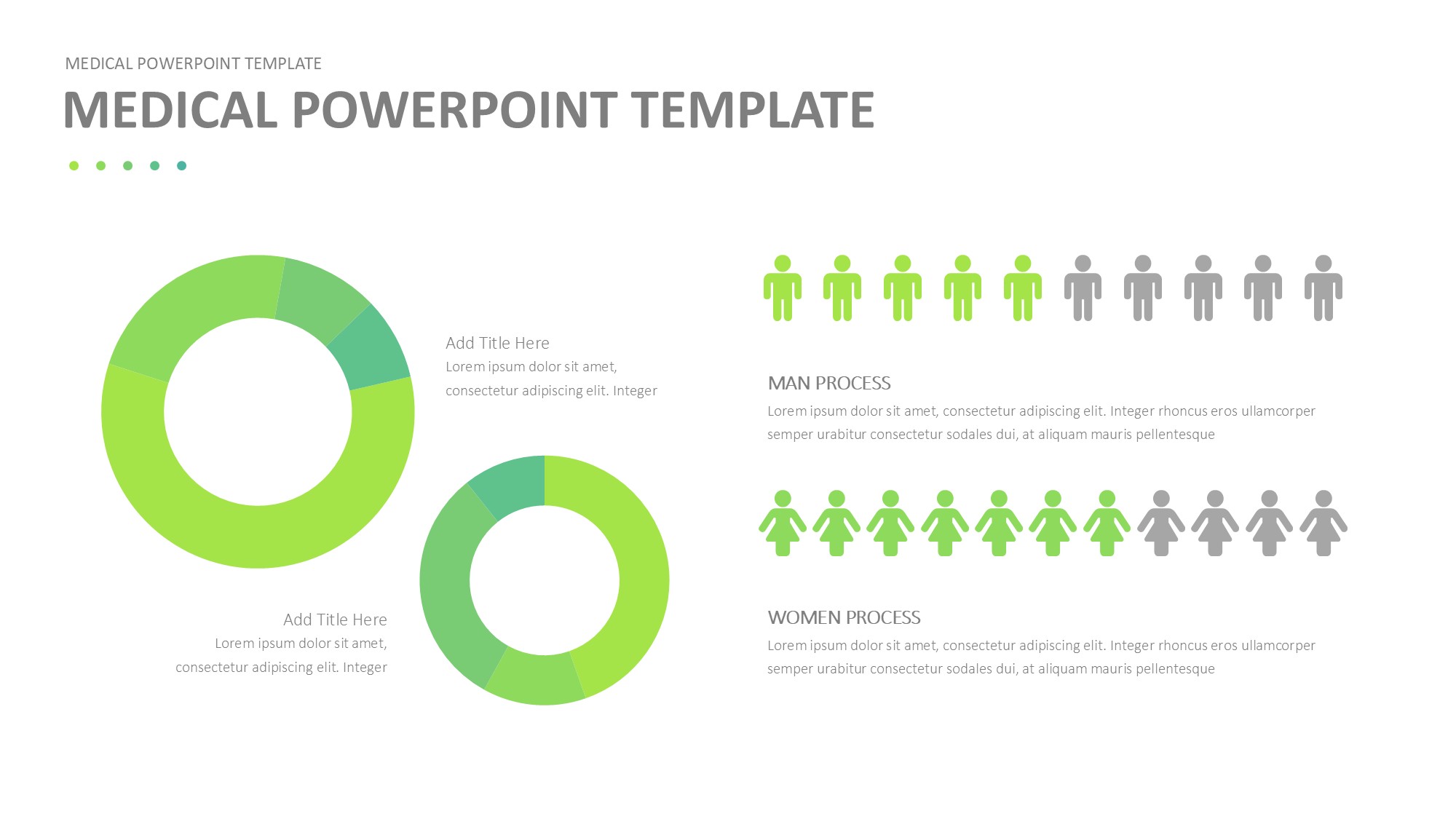 MEDICAL POWERPOINT TEMPLATE

MEDICAL POWERPOINT TEMPLATE

Add Title Here
Lorem ipsum dolor sit amet, consectetur adipiscing elit. Integer

Add Title Here
Lorem ipsum dolor sit amet, consectetur adipiscing elit. Integer

MAN PROCESS
Lorem ipsum dolor sit amet, consectetur adipiscing elit. Integer rhoncus eros ullamcorper semper urabitur consectetur sodales dui, at aliquam mauris pellentesque

WOMEN PROCESS
Lorem ipsum dolor sit amet, consectetur adipiscing elit. Integer rhoncus eros ullamcorper semper urabitur consectetur sodales dui, at aliquam mauris pellentesque